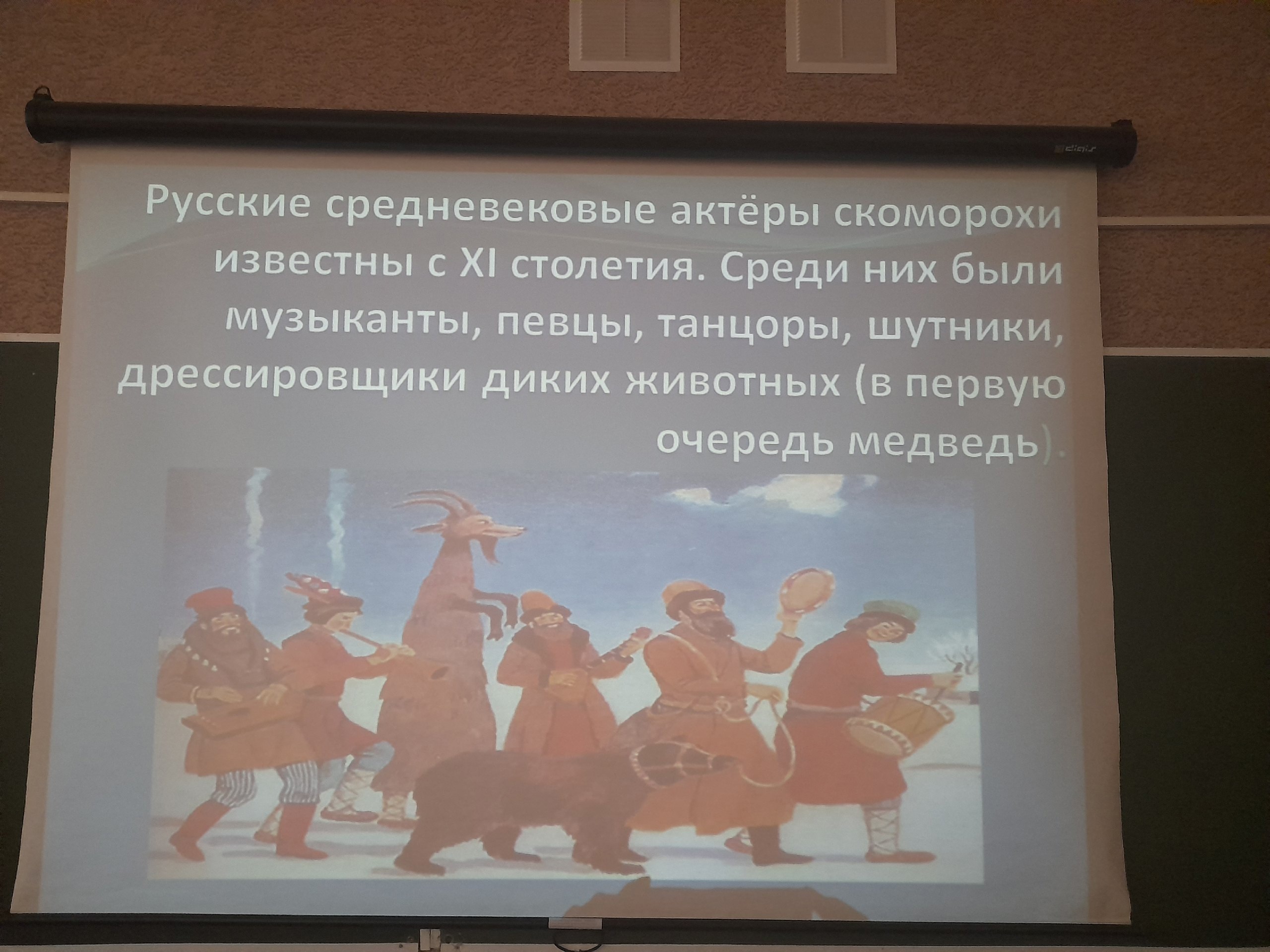 Русские средневековые актёры скоморохи известны с XI столетия. Среди них были музыканты, певцы, танцоры, шутники, дрессировщики диких животных (в первую очередь медведь).